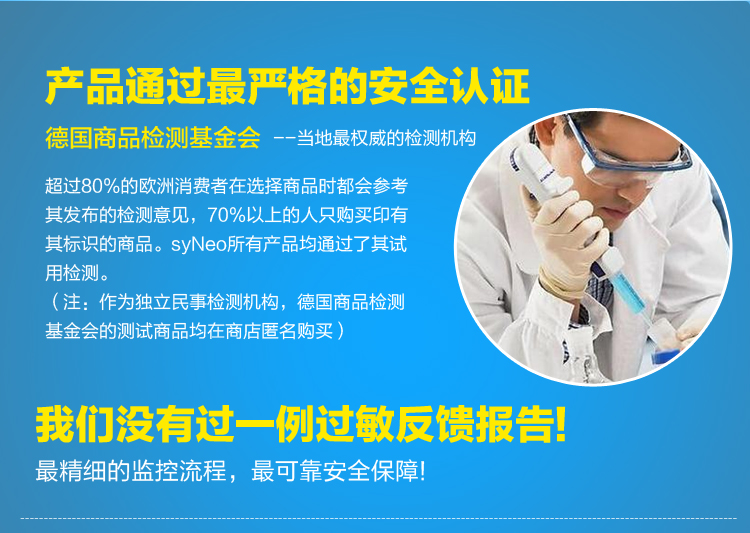 产品通过最严格的安全认证

德国商品检测基金会 --当地最权威的检测机构

超过80%的欧洲消费者在选择商品时都会参考其发布的检测意见，70%以上的人只购买印有其标识的商品。syNeo所有产品均通过了其试用检测。
（注：作为独立民事检测机构，德国商品检测基金会的测试商品均在商店匿名购买）

我们没有过一例过敏反馈报告!

最精细的监控流程，最可靠安全保障!